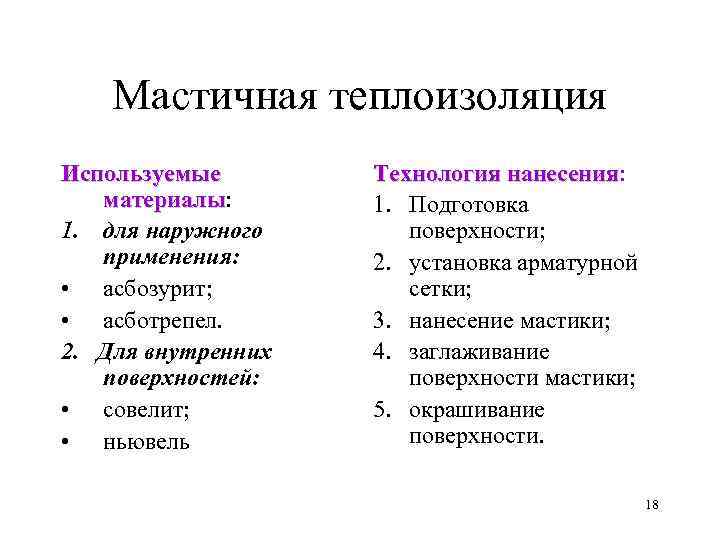 Мастичная теплоизоляция

Используемые материалы:
1. для наружного применения:
• асбозурит;
• асботрепел.
2. Для внутренних поверхностей:
• совелит;
• ньювель

Технология нанесения:
1. Подготовка поверхности;
2. установка арматурной сетки;
3. нанесение мастики;
4. заглаживание поверхности мастики;
5. окрашивание поверхности.

18